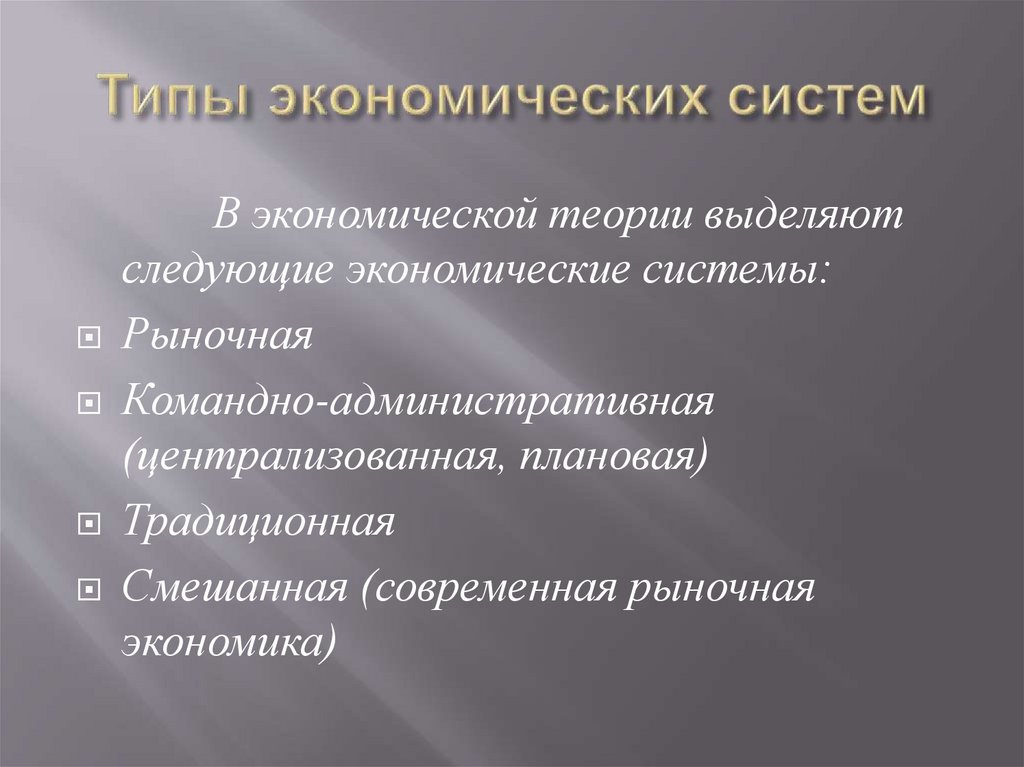 Типы экономических систем

В экономической теории выделяют следующие экономические системы:

Рыночная

Командно-административная (централизованная, плановая)

Традиционная

Смешанная (современная рыночная экономика)